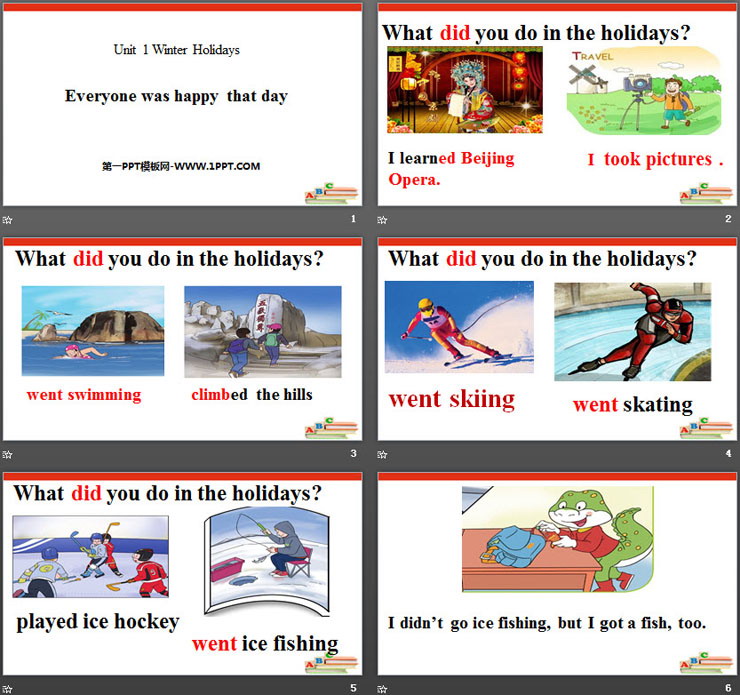 Unit 1 Winter Holidays

Everyone was happy that day

第一PPT模板网-WWW.1PPT.COM

ABC

1

What did you do in the holidays?

TRAVEL

I learned Beijing Opera.

I took pictures .

ABC

2

What did you do in the holidays?

went swimming

climbed the hills

ABC

3

What did you do in the holidays?

went skiing

went skating

ABC

4

What did you do in the holidays?

played ice hockey

went ice fishing

ABC

5

I didn't go ice fishing, but I got a fish, too.

ABC

6